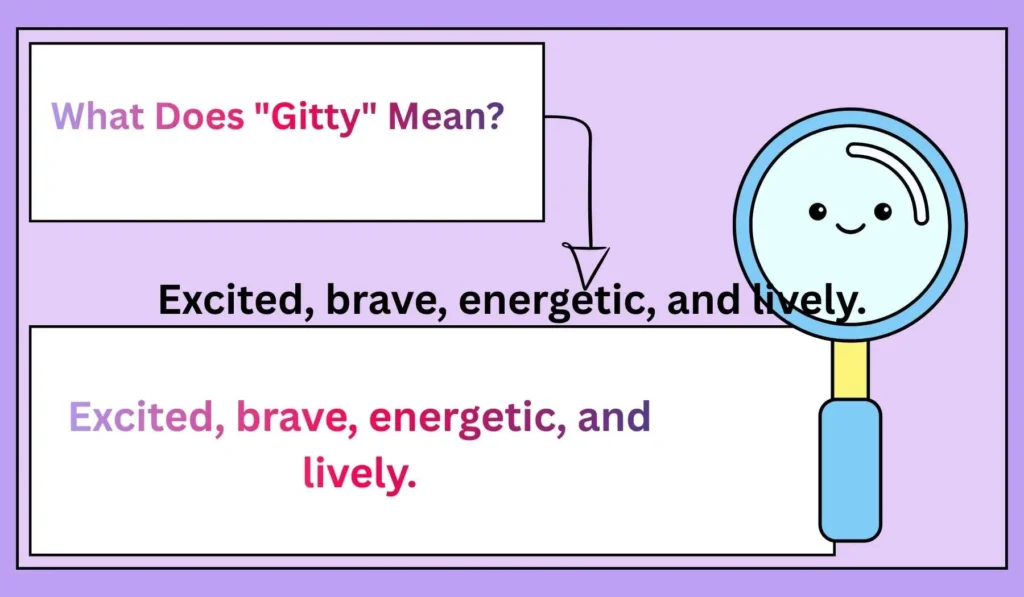 What Does "Gitty" Mean?

Excited, brave, energetic, and lively.

Excited, brave, energetic, and lively.